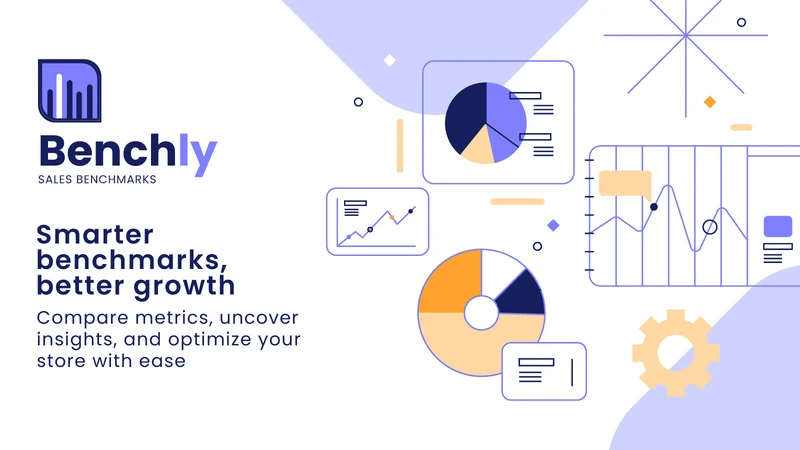 Benchly
SALES BENCHMARKS

Smarter benchmarks, better growth

Compare metrics, uncover insights, and optimize your store with ease